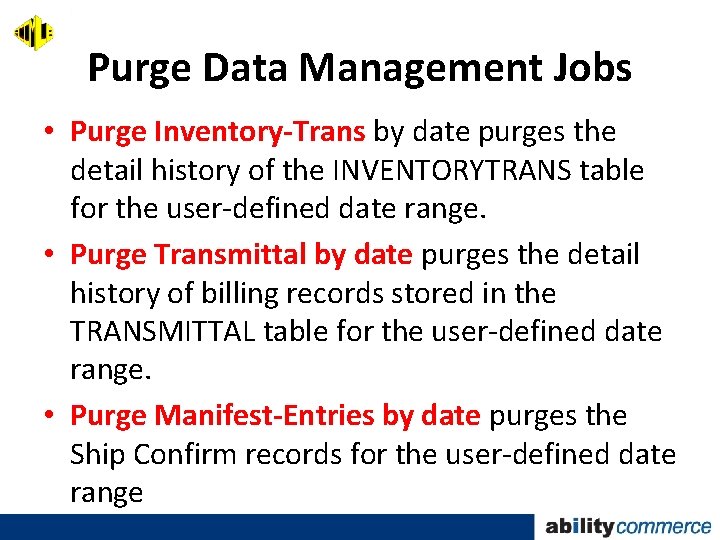 Purge Data Management Jobs

• Purge Inventory-Trans by date purges the detail history of the INVENTORYTRANS table for the user-defined date range.

• Purge Transmittal by date purges the detail history of billing records stored in the TRANSMITTAL table for the user-defined date range.

• Purge Manifest-Entries by date purges the Ship Confirm records for the user-defined date range

abilitycommerce